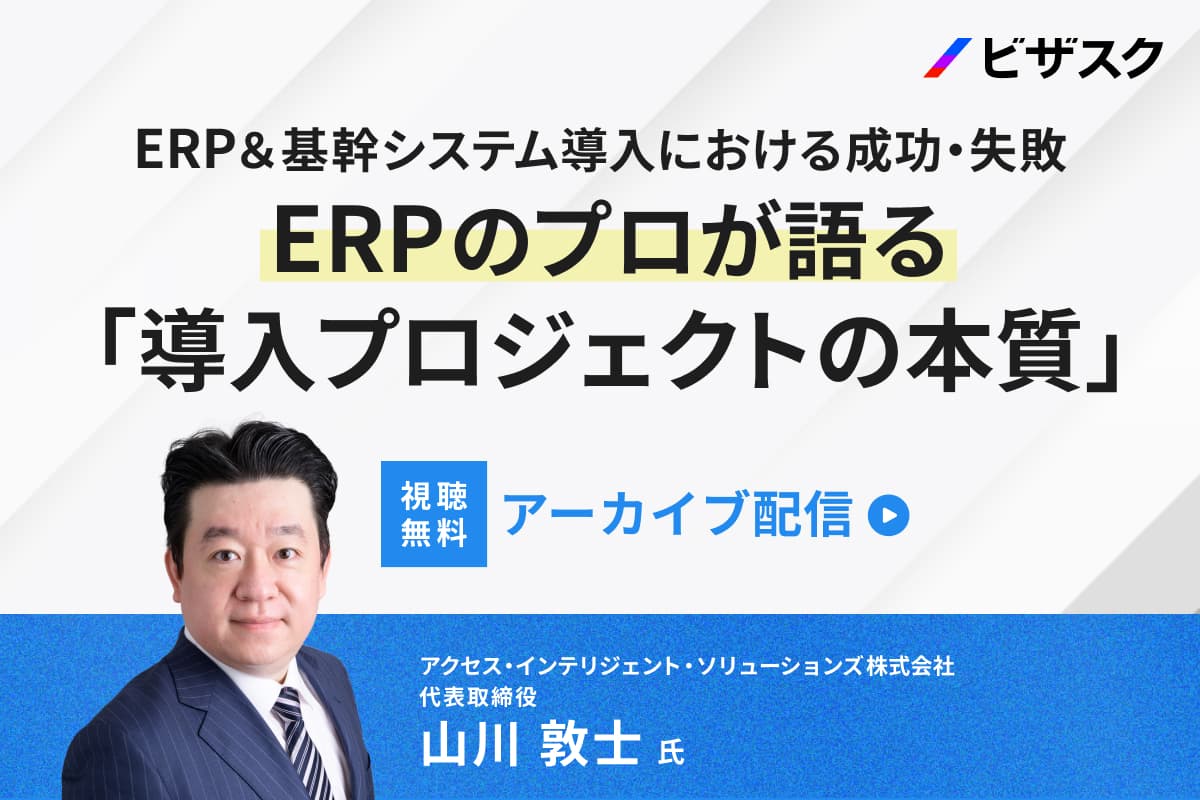 ビザスク

ERP＆基幹システム導入における成功・失敗

ERPのプロが語る
「導入プロジェクトの本質」

視聴無料

アーカイブ配信

アクセス・インテリジェント・ソリューションズ 株式会社
代表取締役
山川 敦士 氏